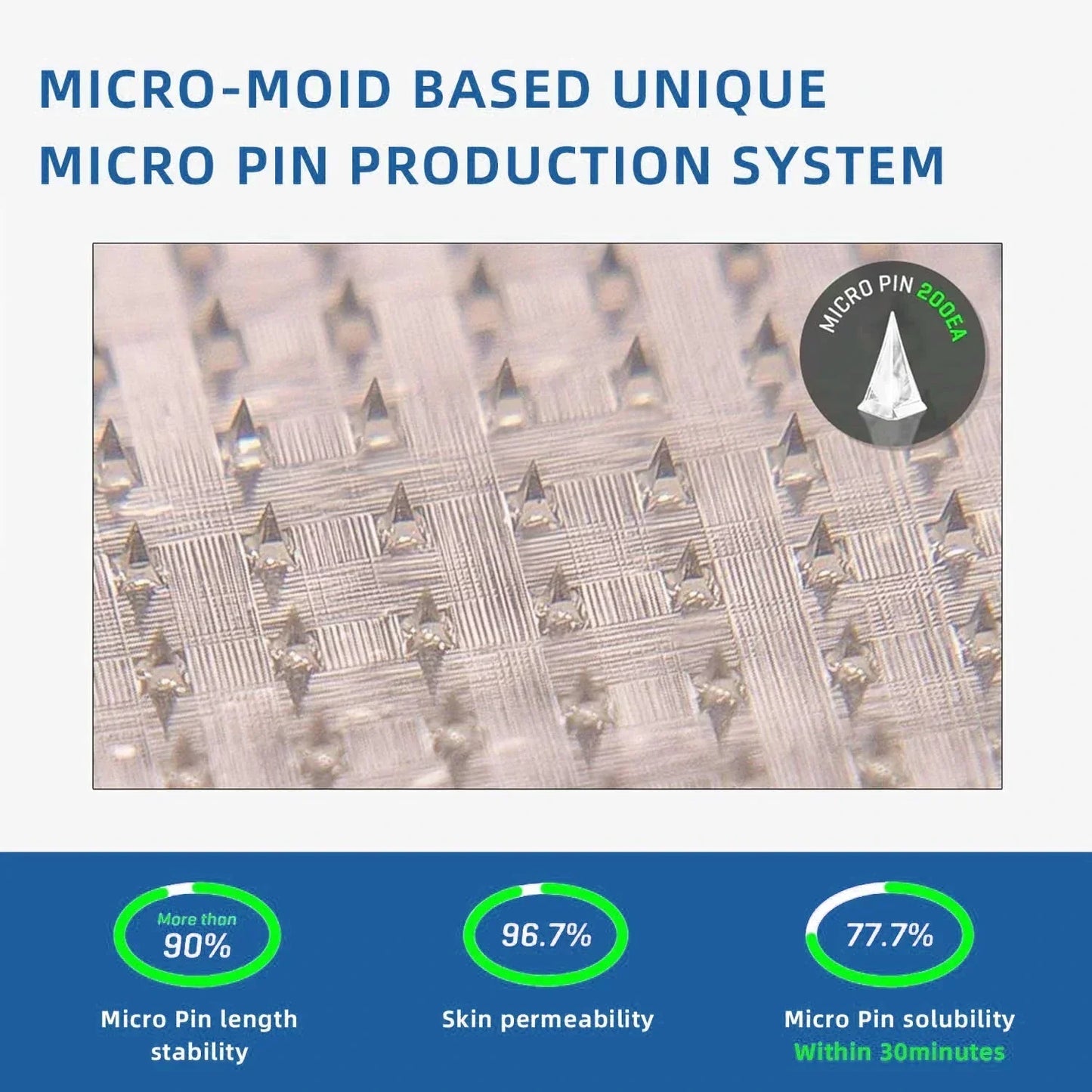 MICRO-MOID BASED UNIQUE MICRO PIN PRODUCTION SYSTEM

MICRO PIN 200EA

More than 90%

Micro Pin length stability

96.7%

Skin permeability

77.7%

Micro Pin solubility Within 30minutes